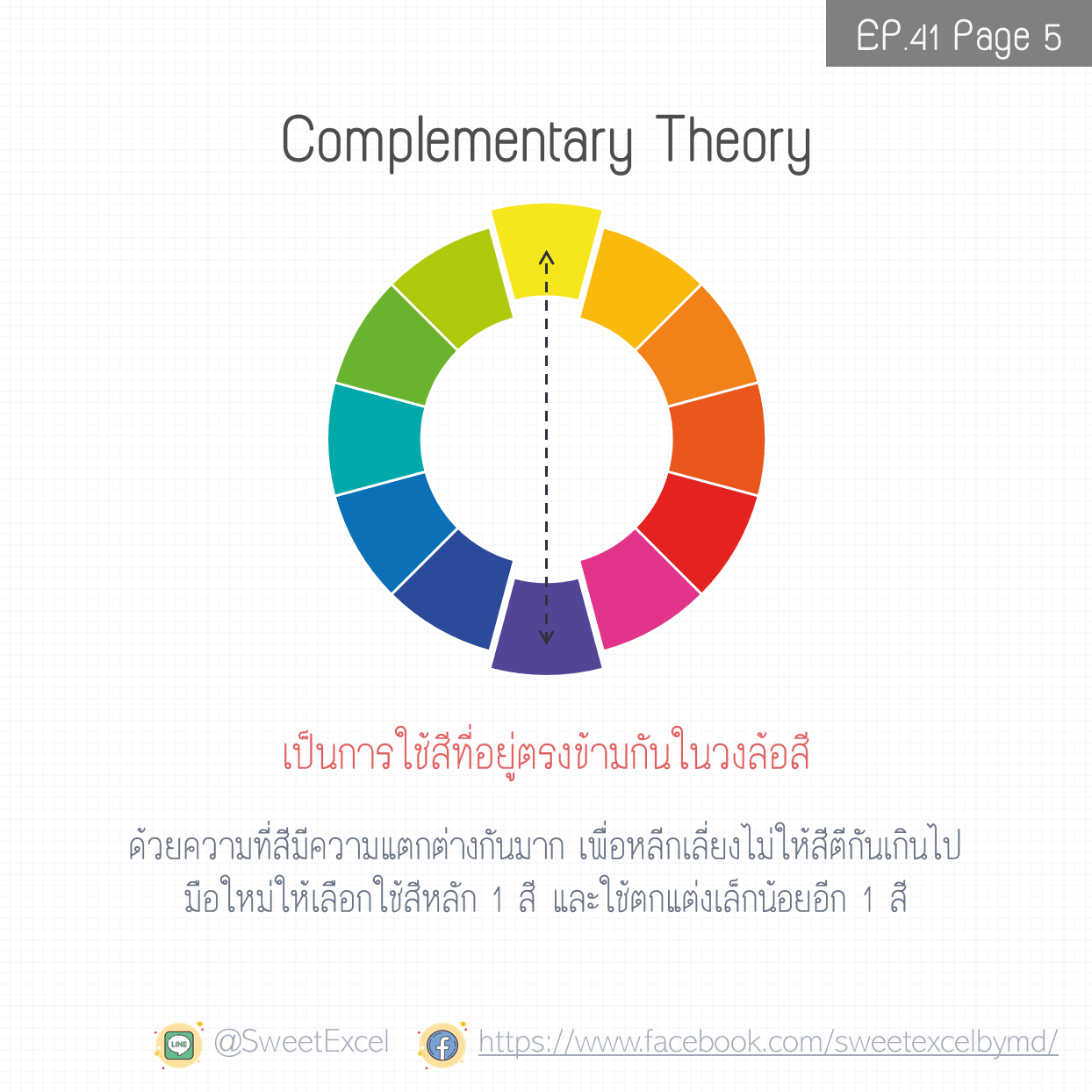 EP.41 Page 5

Complementary Theory

เป็นการใช้สีที่อยู่ตรงข้ามกันในวงล้อสี

ด้วยความที่สีมีความแตกต่างกันมาก เพื่อหลีกเลี่ยงไม่ให้สีตีกันเกินไป มือใหม่ให้เลือกใช้สีหลัก 1 สี และใช้ตกแต่งเล็กน้อยอีก 1 สี

LINE @SweetExcel https://www.facebook.com/sweetexcelbymd/